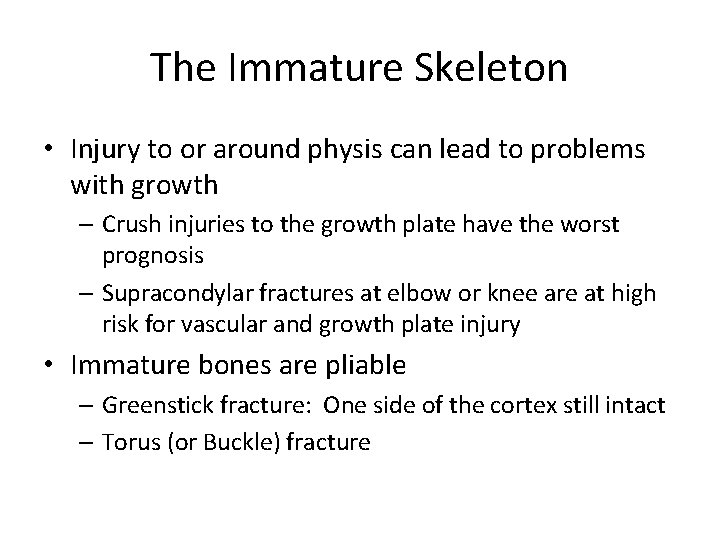 The Immature Skeleton

• Injury to or around physis can lead to problems with growth
– Crush injuries to the growth plate have the worst prognosis
– Supracondylar fractures at elbow or knee are at high risk for vascular and growth plate injury
• Immature bones are pliable
– Greenstick fracture: One side of the cortex still intact
– Torus (or Buckle) fracture